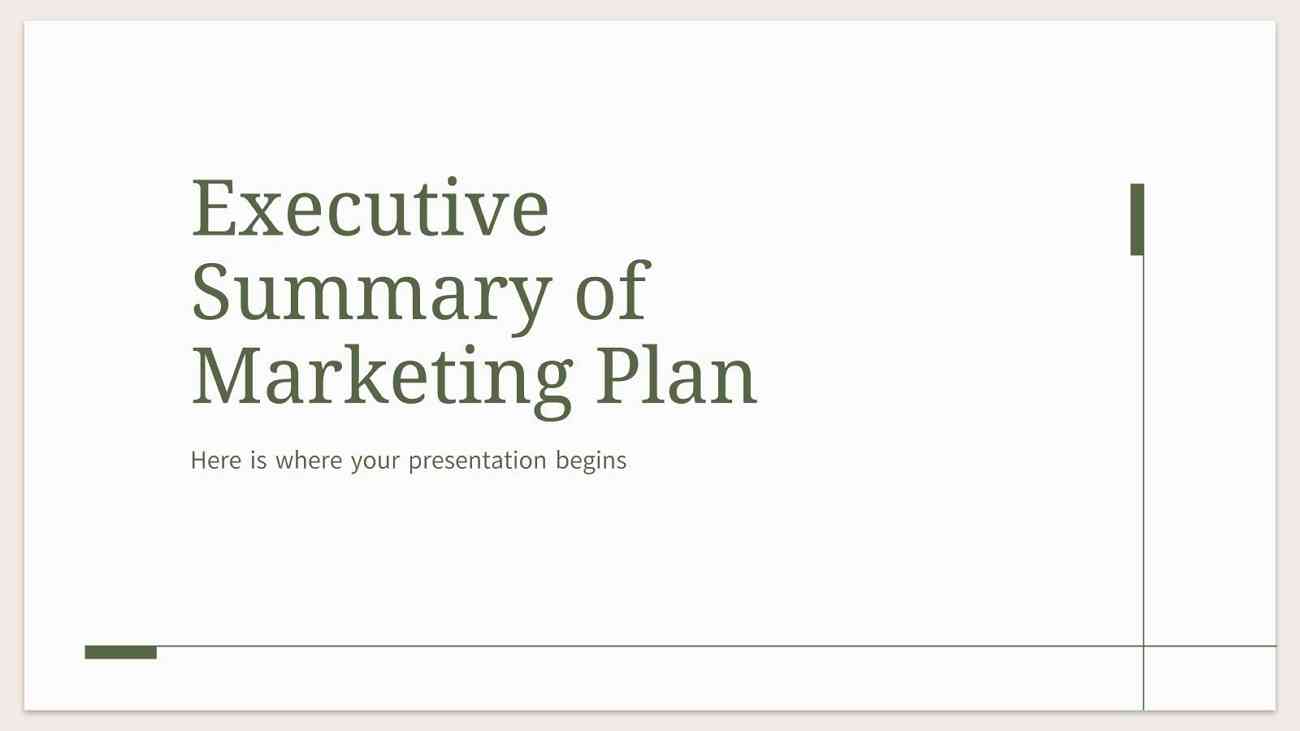 Executive Summary of Marketing Plan

Here is where your presentation begins